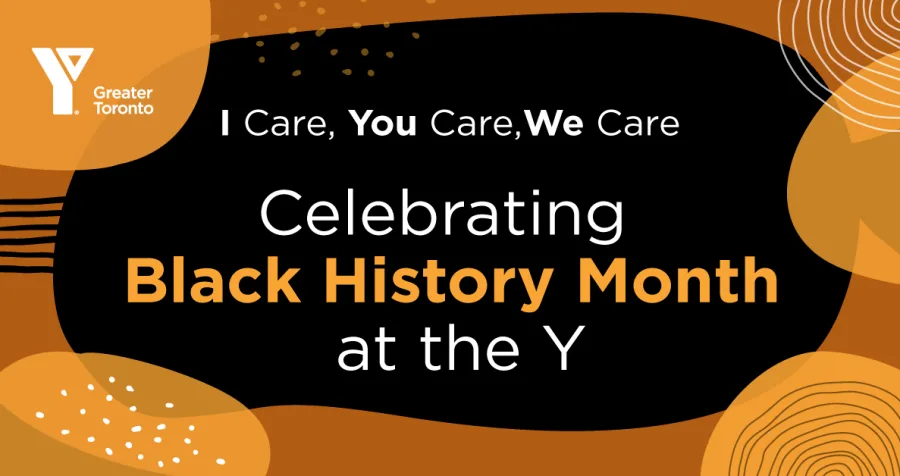 Y Greater Toronto

I Care, You Care,We Care

Celebrating
Black History Month
at the Y